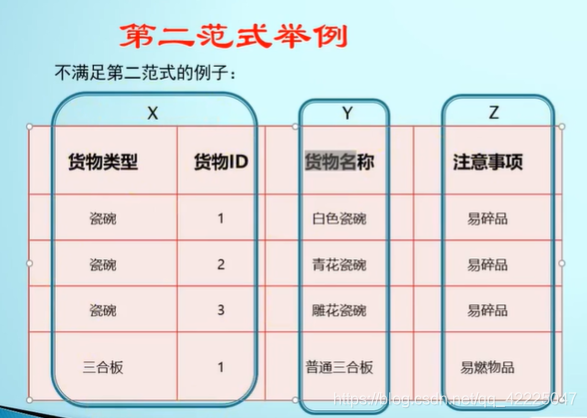 第二范式举例

不满足第二范式的例子：

X Y Z

| 货物类型 | 货物ID | 货物名称 | 注意事项 |
|---|---|---|---|
| 瓷碗 | 1 | 白色瓷碗 | 易碎品 |
| 瓷碗 | 2 | 青花瓷碗 | 易碎品 |
| 瓷碗 | 3 | 雕花瓷碗 | 易碎品 |
| 三合板 | 1 | 普通三合板 | 易燃物品 |

https://blog.csdn.net/qq_42225047